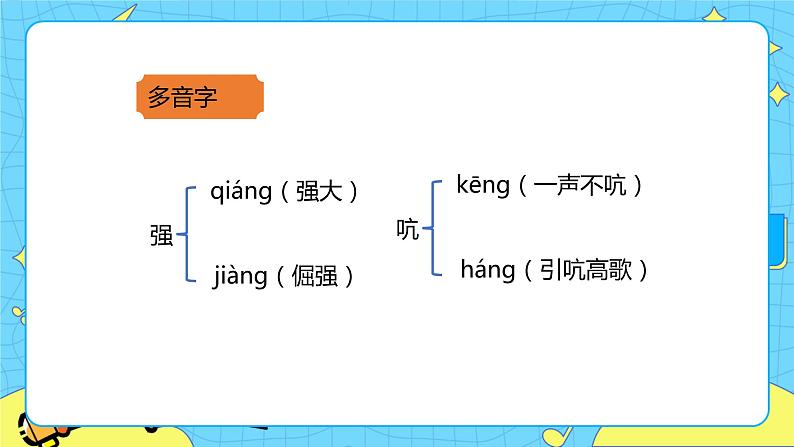 多音字

强 qiáng（强大）
jiàng（倔强）

吭 kēng（一声不吭）
háng（引吭高歌）